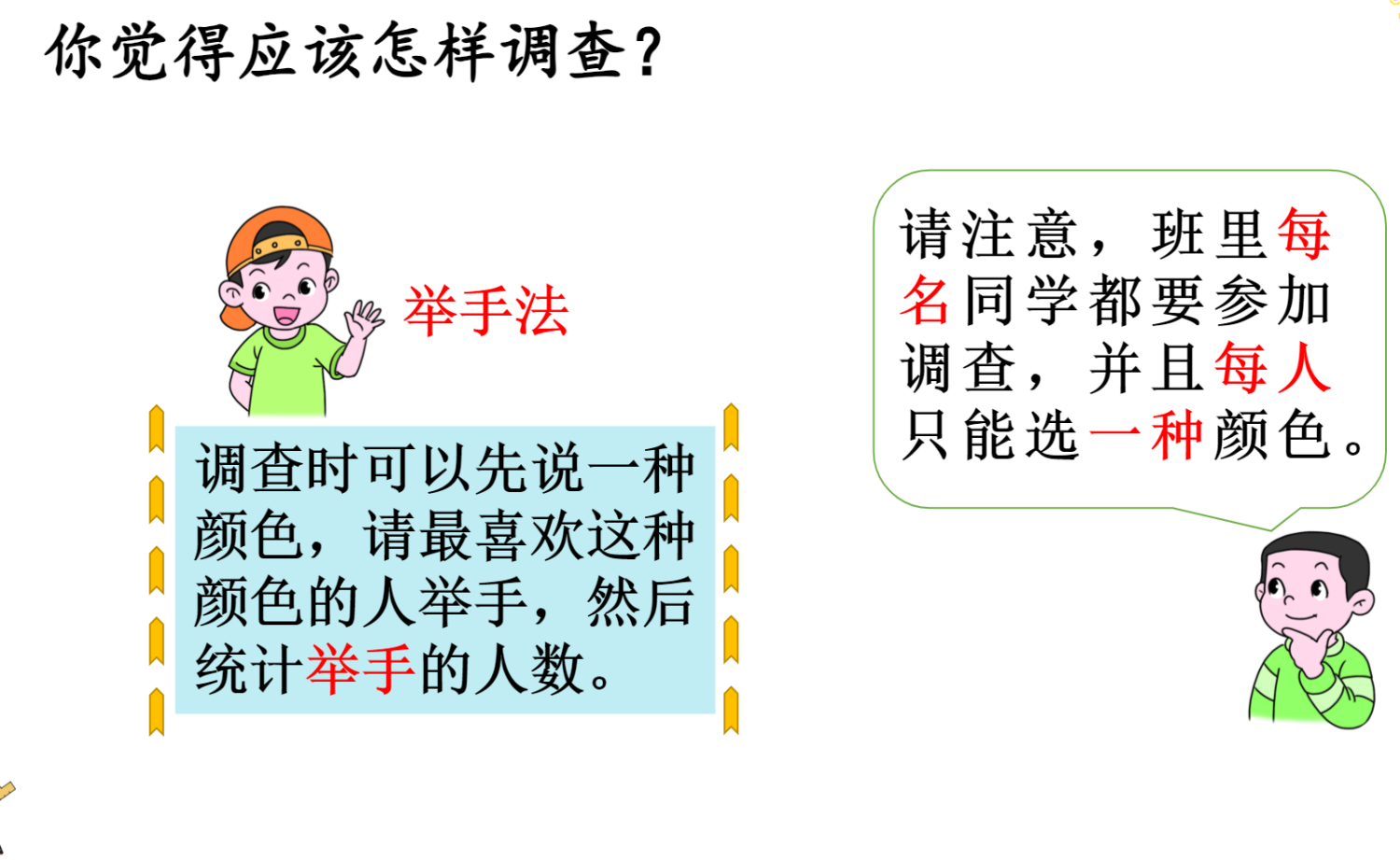 你觉得应该怎样调查？

举手法

调查时可以先说一种颜色，请最喜欢这种颜色的人举手，然后统计举手的人数。

请注意，班里每名同学都要参加调查，并且每人只能选一种颜色。